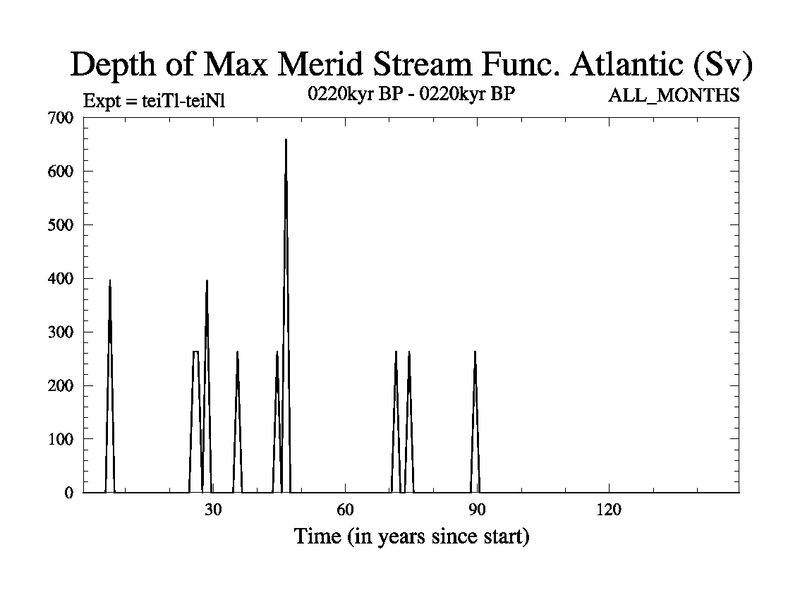 Depth of Max Merid Stream Func. Atlantic (Sv)

Expt = teiTl-teiNl

0220kyr BP - 0220kyr BP

ALL_MONTHS

700
600
500
400
300
200
100
0

30
60
90
120

Time (in years since start)